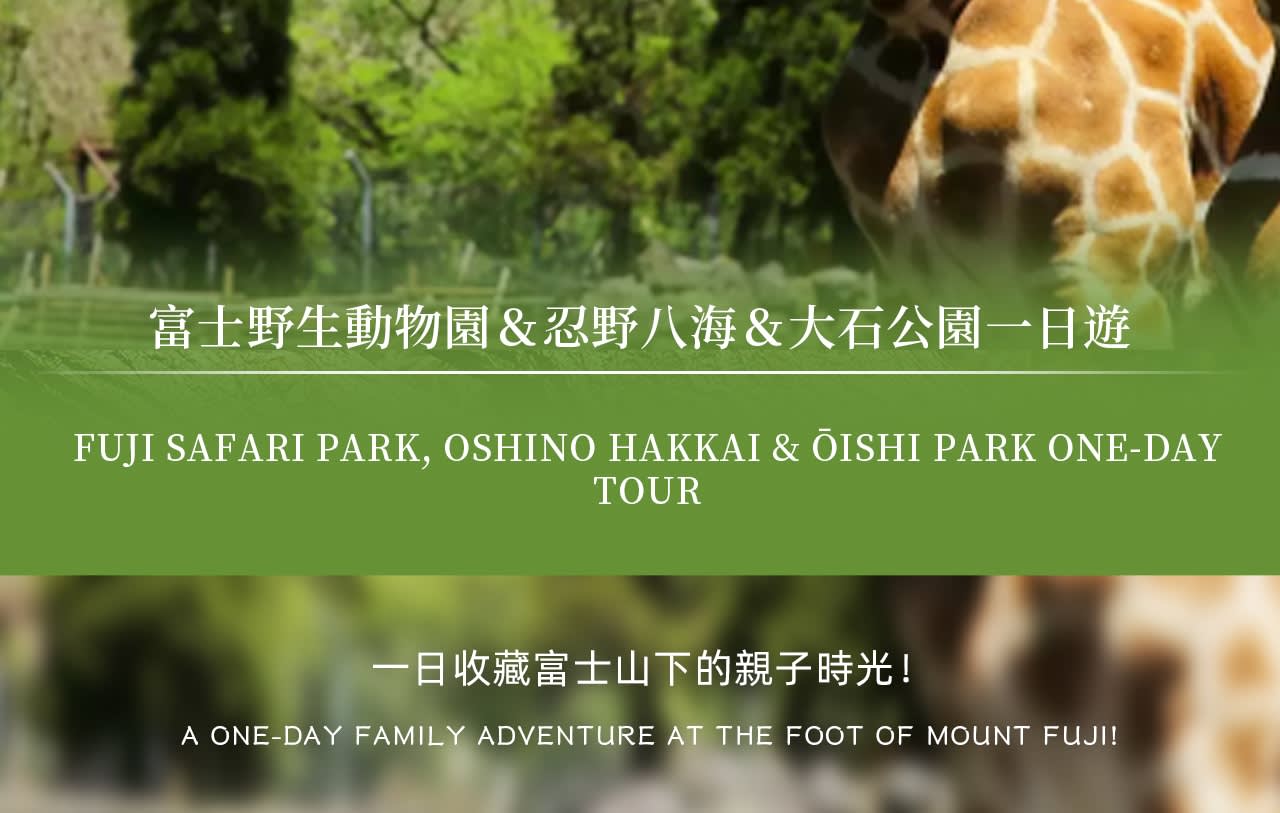 富士野生動物園＆忍野八海＆大石公園一日遊

FUJI SAFARI PARK, OSHINO HAKKAI & ŌISHI PARK ONE-DAY TOUR

一日收藏富士山下的親子時光！

A ONE-DAY FAMILY ADVENTURE AT THE FOOT OF MOUNT FUJI!